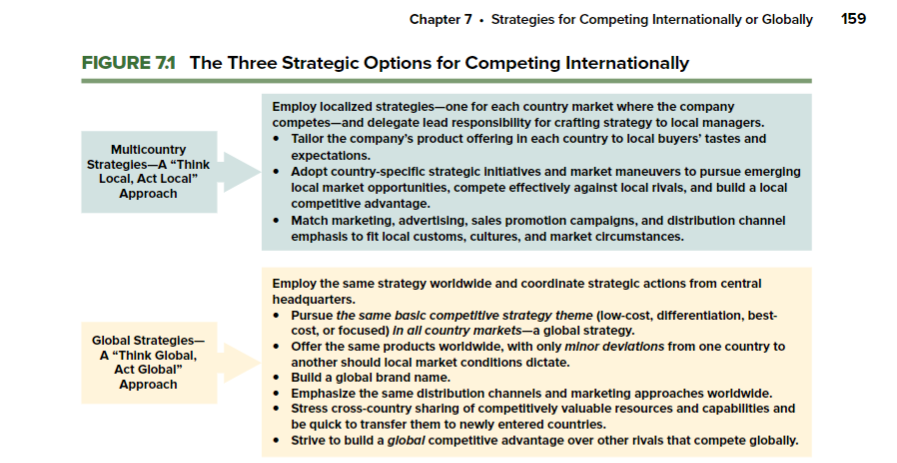 Chapter 7 • Strategies for Competing Internationally or Globally 159

FIGURE 7.1 The Three Strategic Options for Competing Internationally

Multicountry Strategies—A "Think Local, Act Local" Approach

Employ localized strategies—one for each country market where the company competes—and delegate lead responsibility for crafting strategy to local managers.
• Tailor the company's product offering in each country to local buyers' tastes and expectations.
• Adopt country-specific strategic initiatives and market maneuvers to pursue emerging local market opportunities, compete effectively against local rivals, and build a local competitive advantage.
• Match marketing, advertising, sales promotion campaigns, and distribution channel emphasis to fit local customs, cultures, and market circumstances.

Global Strategies—A "Think Global, Act Global" Approach

Employ the same strategy worldwide and coordinate strategic actions from central headquarters.
• Pursue the same basic competitive strategy theme (low-cost, differentiation, best-cost, or focused) in all country markets—a global strategy.
• Offer the same products worldwide, with only minor deviations from one country to another should local market conditions dictate.
• Build a global brand name.
• Emphasize the same distribution channels and marketing approaches worldwide.
• Stress cross-country sharing of competitively valuable resources and capabilities and be quick to transfer them to newly entered countries.
• Strive to build a global competitive advantage over other rivals that compete globally.